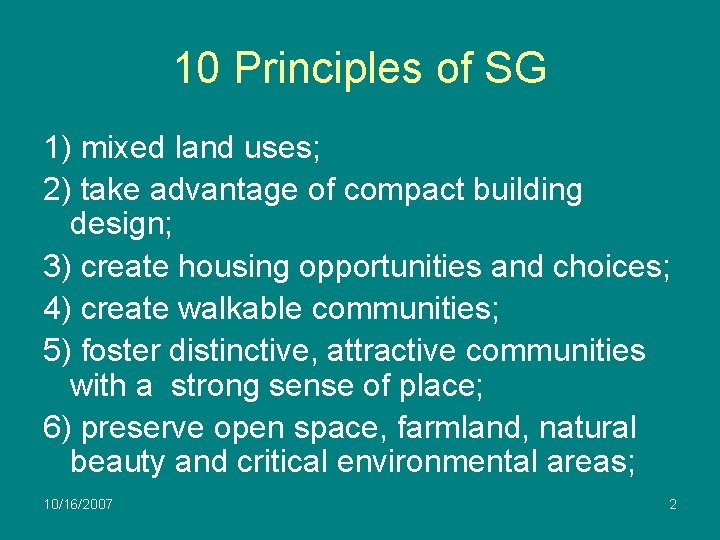 10 Principles of SG

1) mixed land uses;

2) take advantage of compact building design;

3) create housing opportunities and choices;

4) create walkable communities;

5) foster distinctive, attractive communities with a strong sense of place;

6) preserve open space, farmland, natural beauty and critical environmental areas;

10/16/2007

2